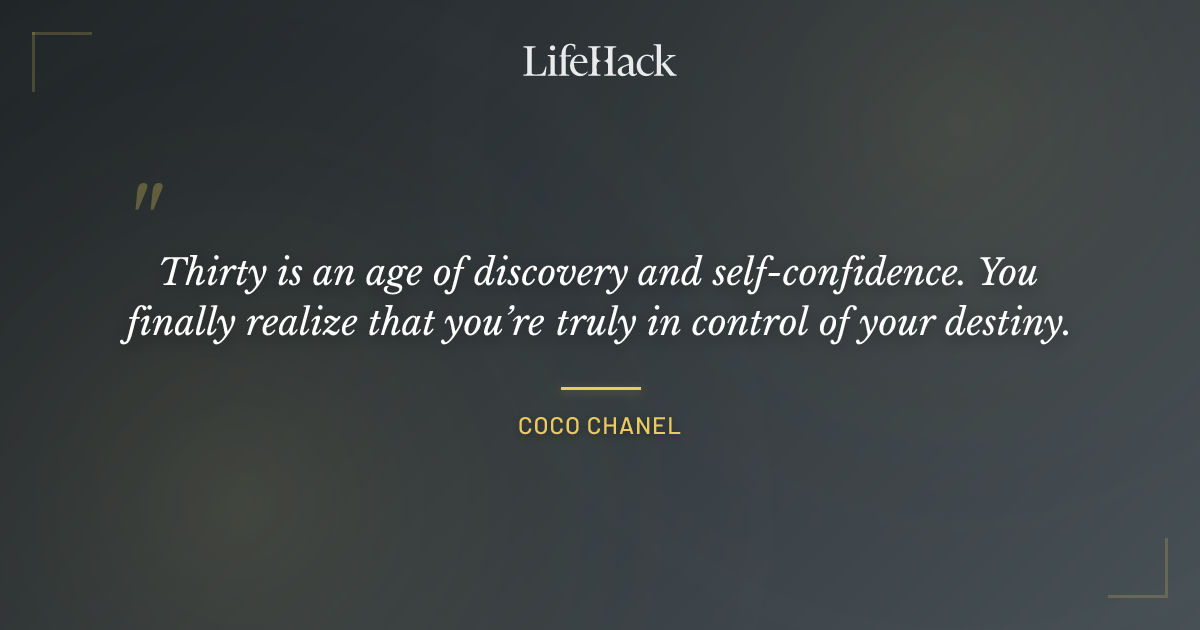 LifeHack

"

Thirty is an age of discovery and self-confidence. You finally realize that you're truly in control of your destiny.

COCO CHANEL